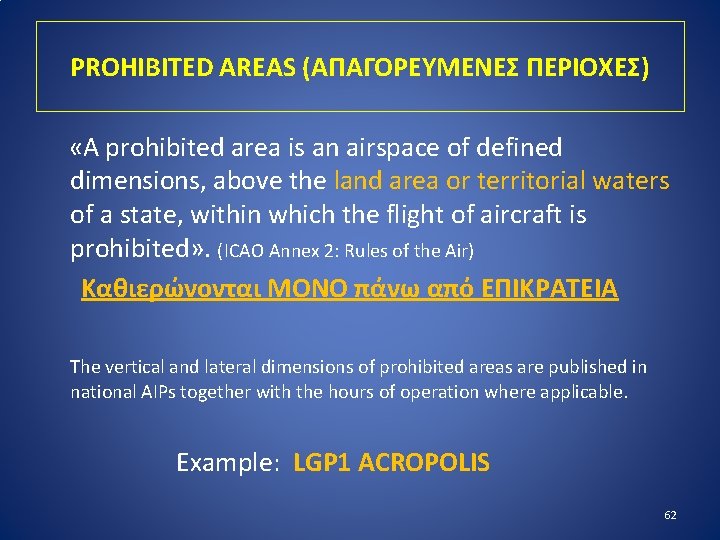 PROHIBITED AREAS (ΑΠΑΓΟΡΕΥΜΕΝΕΣ ΠΕΡΙΟΧΕΣ)

«A prohibited area is an airspace of defined dimensions, above the land area or territorial waters of a state, within which the flight of aircraft is prohibited». (ICAO Annex 2: Rules of the Air)

Καθιερώνονται ΜΟΝΟ πάνω από ΕΠΙΚΡΑΤΕΙΑ

The vertical and lateral dimensions of prohibited areas are published in national AIPs together with the hours of operation where applicable.

Example: LGP1 ACROPOLIS

62